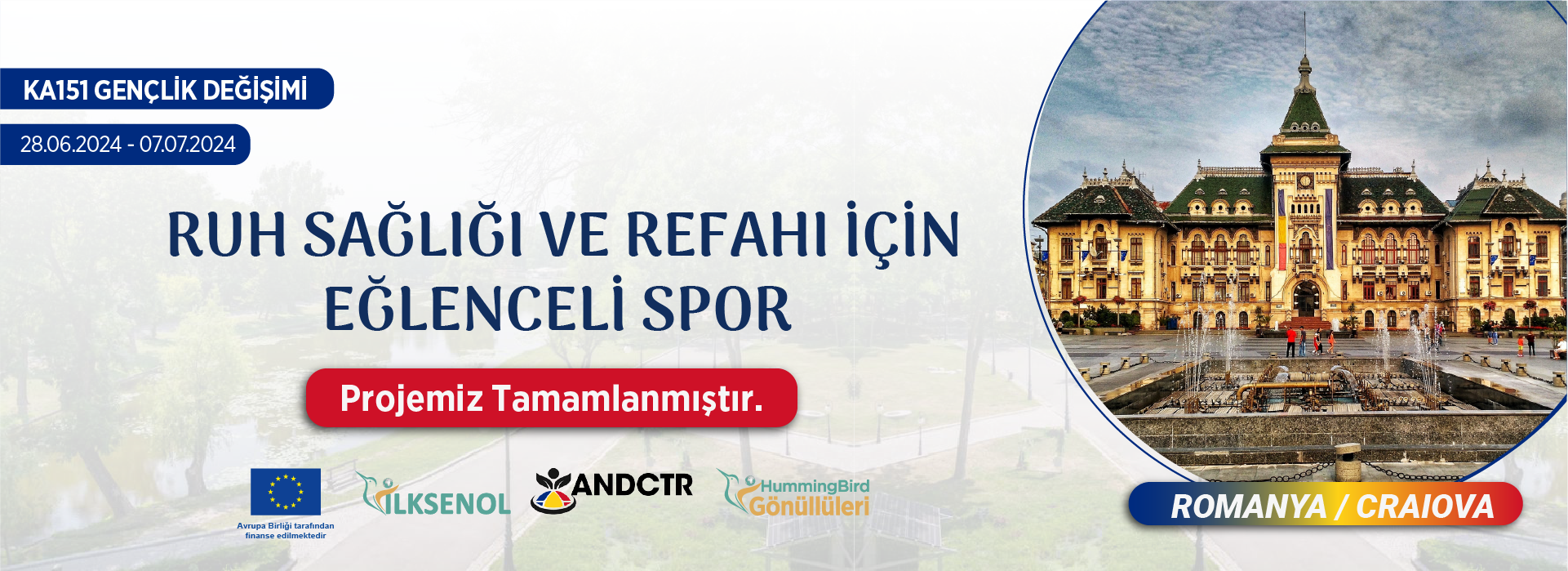 KA151 GENÇLİK DEĞİŞİMİ

28.06.2024 - 07.07.2024

RUH SAĞLIĞI VE REFAHI İÇİN EĞLENCELİ SPOR

Projemiz Tamamlanmıştır.

Avrupa Birliği tarafından finanse edilmektedir

İLKSENOL

ANDCTR

HummingBird Gönüllüleri

ROMANYA / CRAIOVA